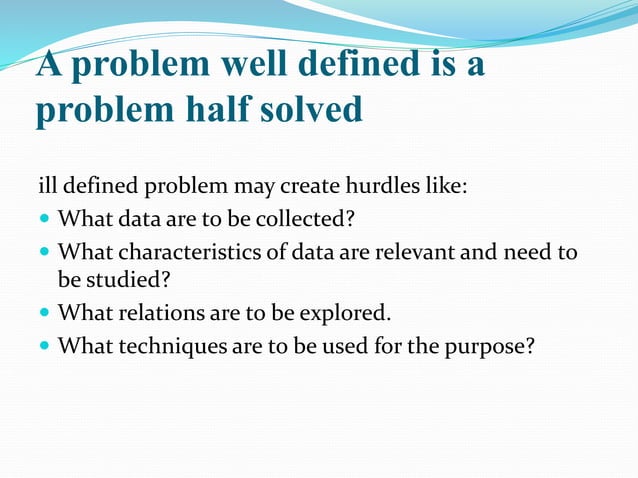 A problem well defined is a problem half solved

ill defined problem may create hurdles like:

- What data are to be collected?
- What characteristics of data are relevant and need to be studied?
- What relations are to be explored.
- What techniques are to be used for the purpose?